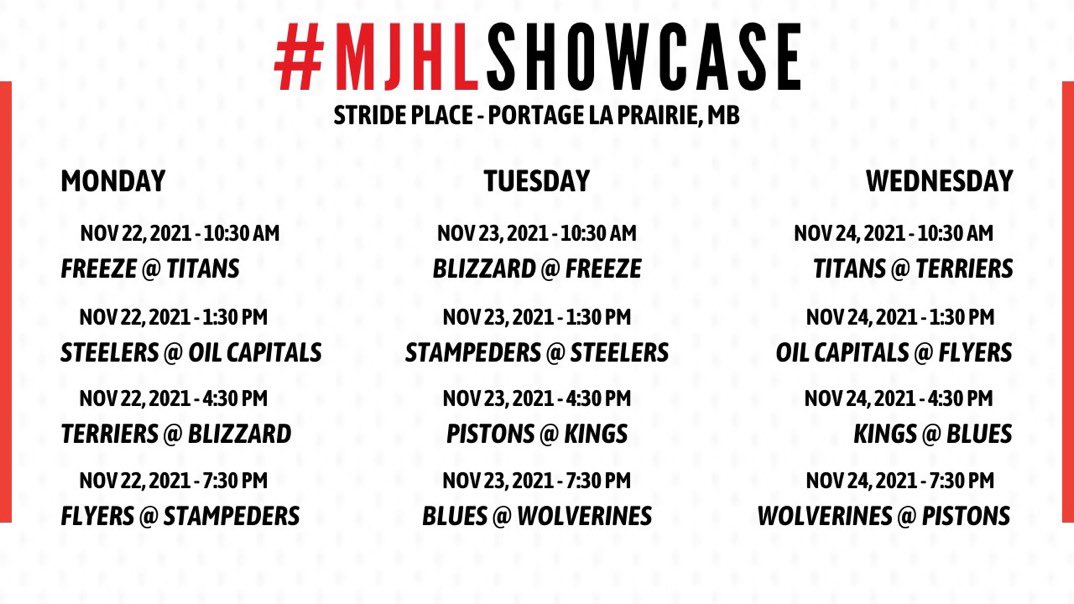 #MJHLSHOWCASE
STRIDE PLACE - PORTAGE LA PRAIRIE, MB

MONDAY

NOV 22, 2021 - 10:30 AM
FREEZE @ TITANS

NOV 22, 2021 - 1:30 PM
STEELERS @ OIL CAPITALS

NOV 22, 2021 - 4:30 PM
TERRIERS @ BLIZZARD

NOV 22, 2021 - 7:30 PM
FLYERS @ STAMPEDERS

TUESDAY

NOV 23, 2021 - 10:30 AM
BLIZZARD @ FREEZE

NOV 23, 2021 - 1:30 PM
STAMPEDERS @ STEELERS

NOV 23, 2021 - 4:30 PM
PISTONS @ KINGS

NOV 23, 2021 - 7:30 PM
BLUES @ WOLVERINES

WEDNESDAY

NOV 24, 2021 - 10:30 AM
TITANS @ TERRIERS

NOV 24, 2021 - 1:30 PM
OIL CAPITALS @ FLYERS

NOV 24, 2021 - 4:30 PM
KINGS @ BLUES

NOV 24, 2021 - 7:30 PM
WOLVERINES @ PISTONS